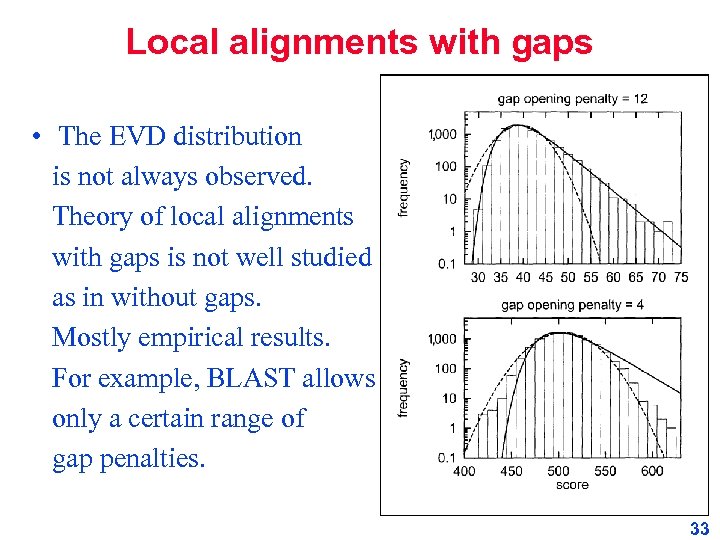 Local alignments with gaps

• The EVD distribution is not always observed. Theory of local alignments with gaps is not well studied as in without gaps. Mostly empirical results. For example, BLAST allows only a certain range of gap penalties.

gap opening penalty = 12

frequency

1,000
100
10
1
0.1

30 35 40 45 50 55 60 65 70 75

gap opening penalty = 4

frequency

1,000
100
10
1
0.1

400 450 500 550 600

score

33